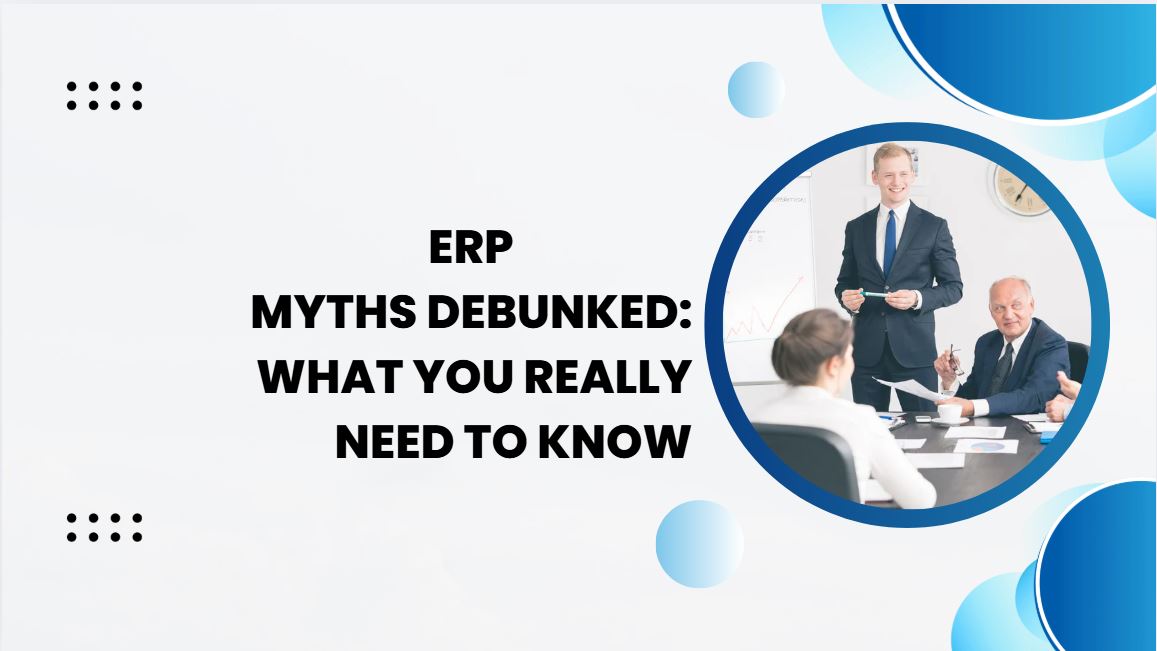 ERP
MYTHS DEBUNKED:
WHAT YOU REALLY
NEED TO KNOW